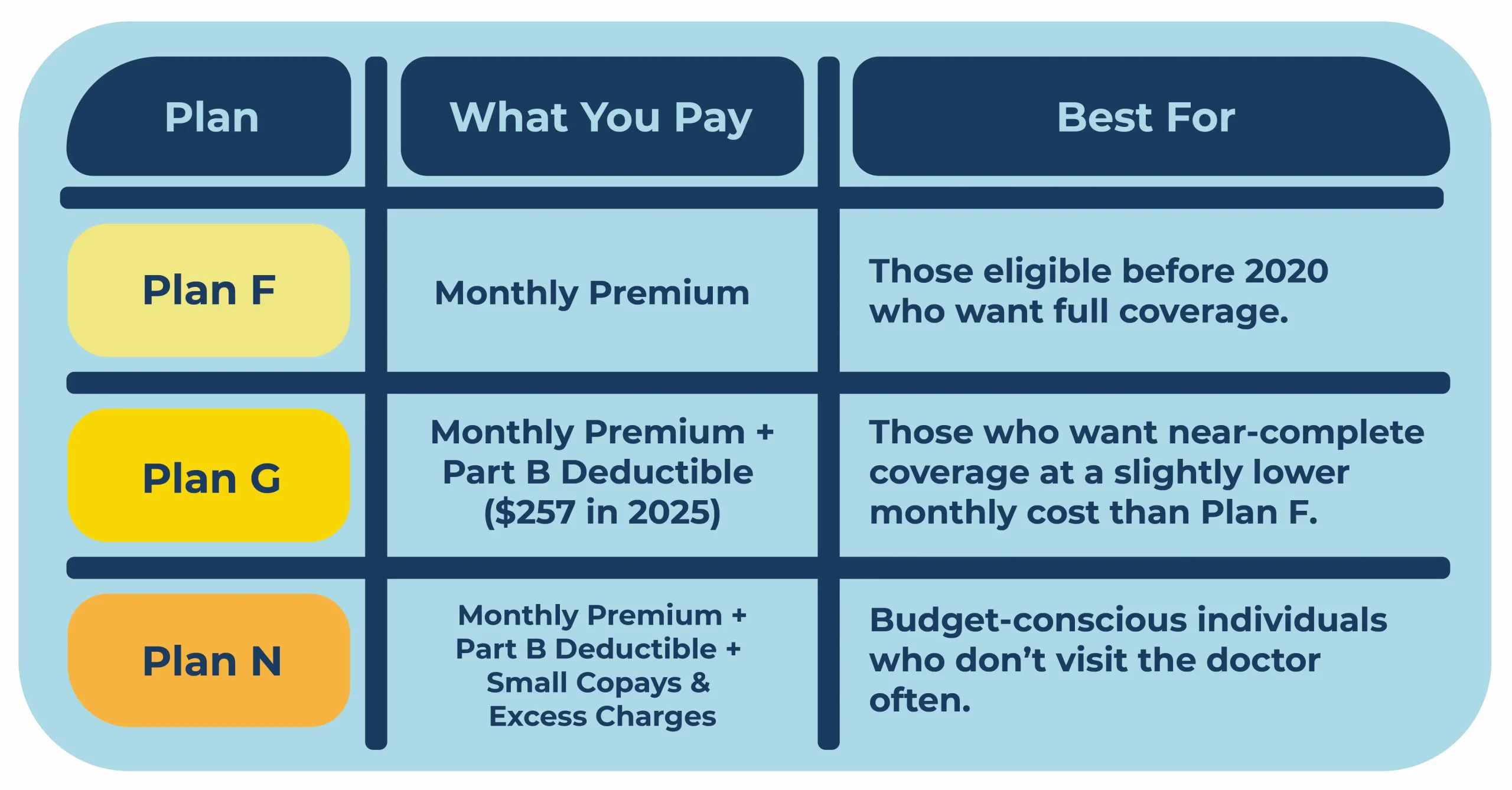 | Plan | What You Pay | Best For |
|---|---|---|
| Plan F | Monthly Premium | Those eligible before 2020 who want full coverage. |
| Plan G | Monthly Premium + Part B Deductible (\$257 in 2025) | Those who want near-complete coverage at a slightly lower monthly cost than Plan F. |
| Plan N | Monthly Premium + Part B Deductible + Small Copays & Excess Charges | Budget-conscious individuals who don’t visit the doctor often. |